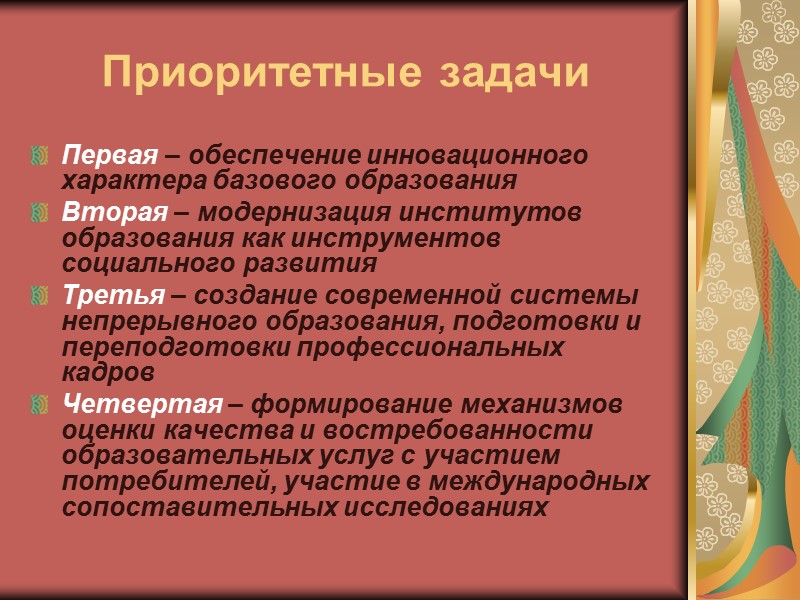 Приоритетные задачи

Первая – обеспечение инновационного характера базового образования

Вторая – модернизация институтов образования как инструментов социального развития

Третья – создание современной системы непрерывного образования, подготовки и переподготовки профессиональных кадров

Четвертая – формирование механизмов оценки качества и востребованности образовательных услуг с участием потребителей, участие в международных сопоставительных исследованиях